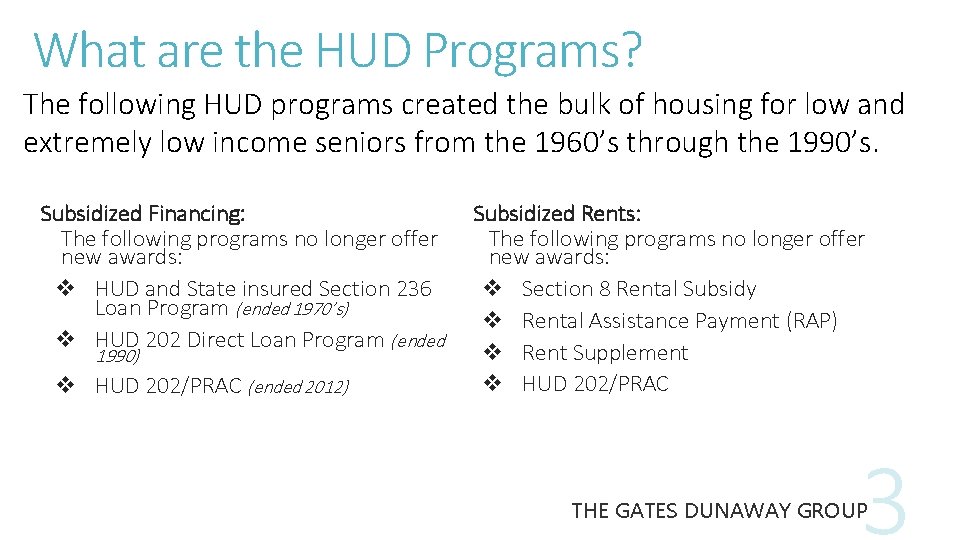 What are the HUD Programs?

The following HUD programs created the bulk of housing for low and extremely low income seniors from the 1960's through the 1990's.

Subsidized Financing:
The following programs no longer offer new awards:
❖ HUD and State insured Section 236 Loan Program (ended 1970's)
❖ HUD 202 Direct Loan Program (ended 1990)
❖ HUD 202/PRAC (ended 2012)

Subsidized Rents:
The following programs no longer offer new awards:
❖ Section 8 Rental Subsidy
❖ Rental Assistance Payment (RAP)
❖ Rent Supplement
❖ HUD 202/PRAC

THE GATES DUNAWAY GROUP

3